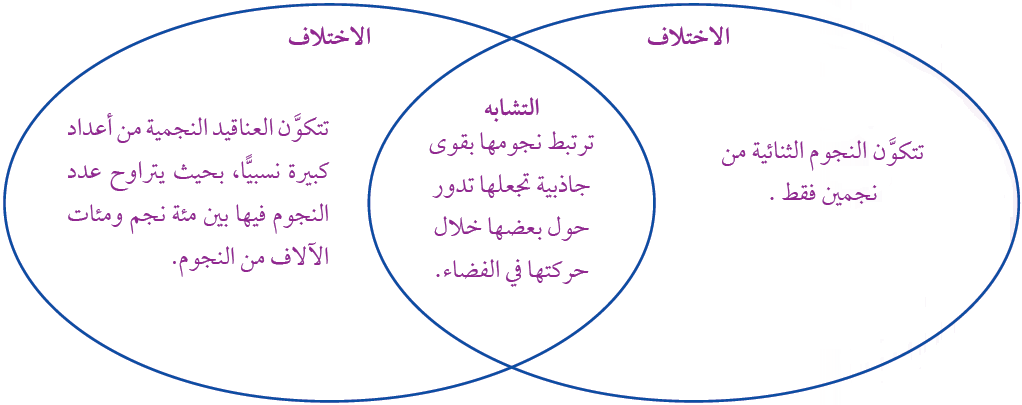 الاختلاف

تتكوَّن النجوم الثنائية من نجمين فقط .

التشابه

ترتبط نجومها بقوى جاذبية تجعلها تدور حول بعضها خلال حركتها في الفضاء.

الاختلاف

تتكوَّن العناقيد النجمية من أعداد كبيرة نسبيًّا، بحيث يتراوح عدد النجوم فيها بين مئة نجم ومئات الآلاف من النجوم.